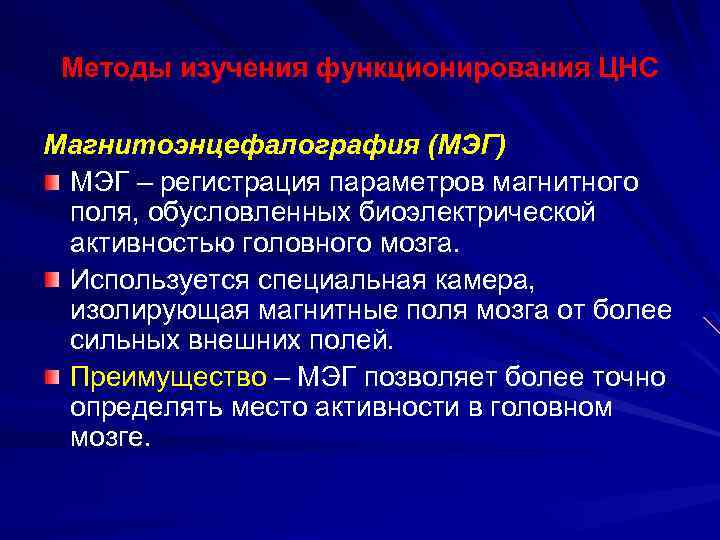 Методы изучения функционирования ЦНС

Магнитоэнцефалография (МЭГ)

МЭГ – регистрация параметров магнитного поля, обусловленных биоэлектрической активностью головного мозга.

Используется специальная камера, изолирующая магнитные поля мозга от более сильных внешних полей.

Преимущество – МЭГ позволяет более точно определять место активности в головном мозге.